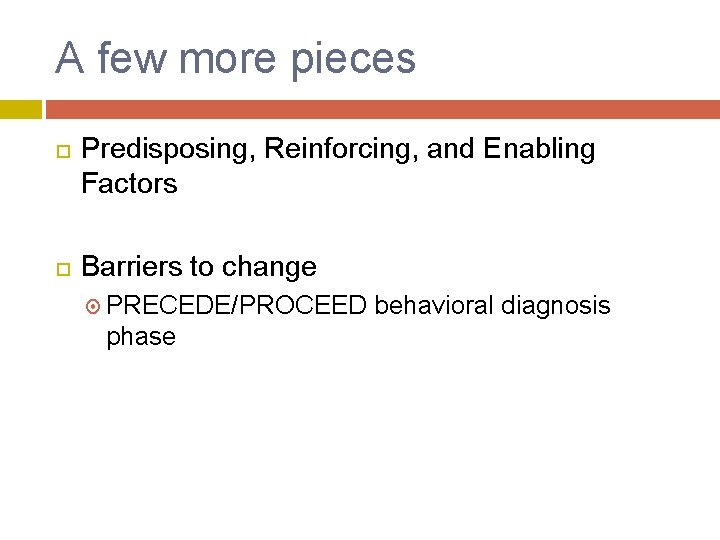 A few more pieces

Predisposing, Reinforcing, and Enabling Factors

Barriers to change

PRECEDE/PROCEED behavioral diagnosis phase